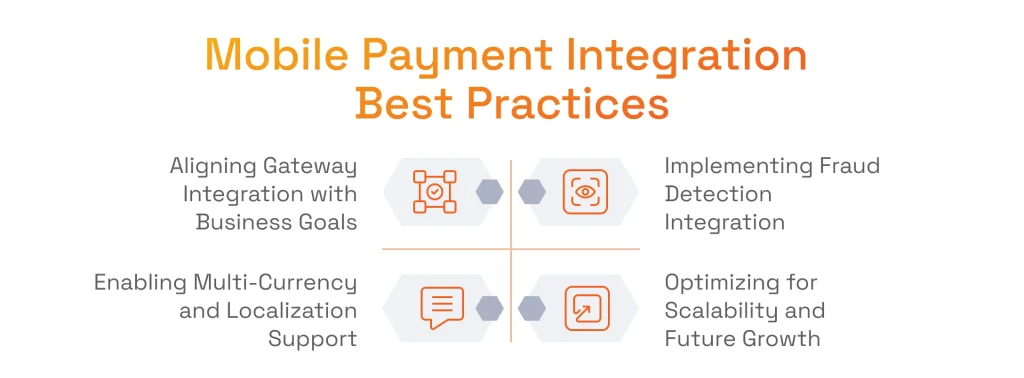 Mobile Payment Integration Best Practices

Aligning Gateway Integration with Business Goals

Implementing Fraud Detection Integration

Enabling Multi-Currency and Localization Support

Optimizing for Scalability and Future Growth